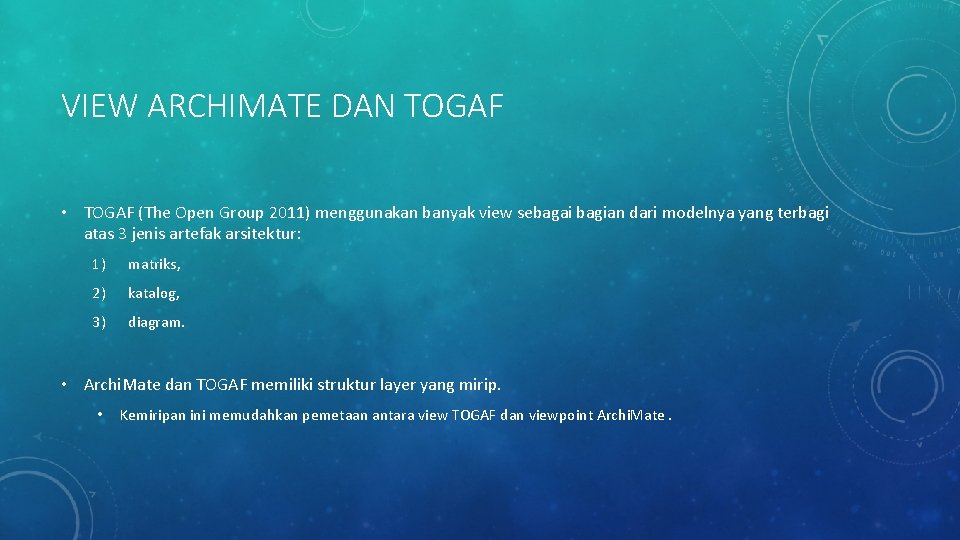 VIEW ARCHIMATE DAN TOGAF

• TOGAF (The Open Group 2011) menggunakan banyak view sebagai bagian dari modelnya yang terbagi atas 3 jenis artefak arsitektur:

1) matriks,

2) katalog,

3) diagram.

• ArchiMate dan TOGAF memiliki struktur layer yang mirip.

• Kemiripan ini memudahkan pemetaan antara view TOGAF dan viewpoint ArchiMate .